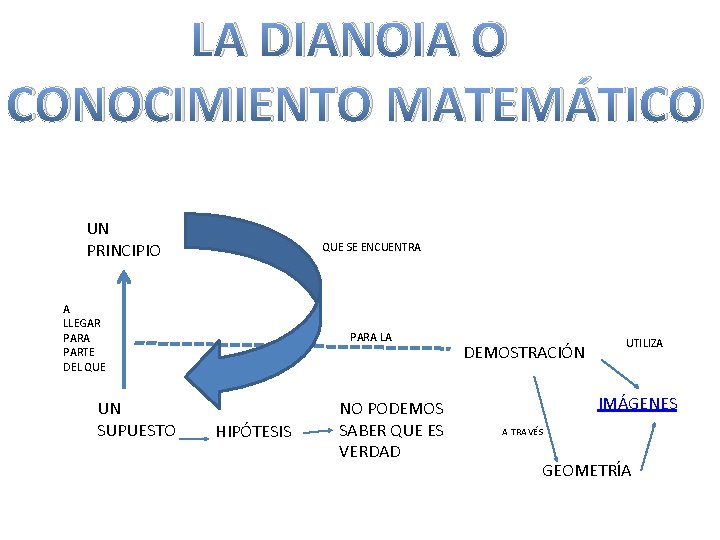 LA DIANOIA O CONOCIMIENTO MATEMÁTICO

UN PRINCIPIO

QUE SE ENCUENTRA

A LLEGAR PARA PARTE DEL QUE

PARA LA

DEMOSTRACIÓN

UTILIZA

UN SUPUESTO

HIPÓTESIS

NO PODEMOS SABER QUE ES VERDAD

IMÁGENES

A TRAVÉS

GEOMETRÍA